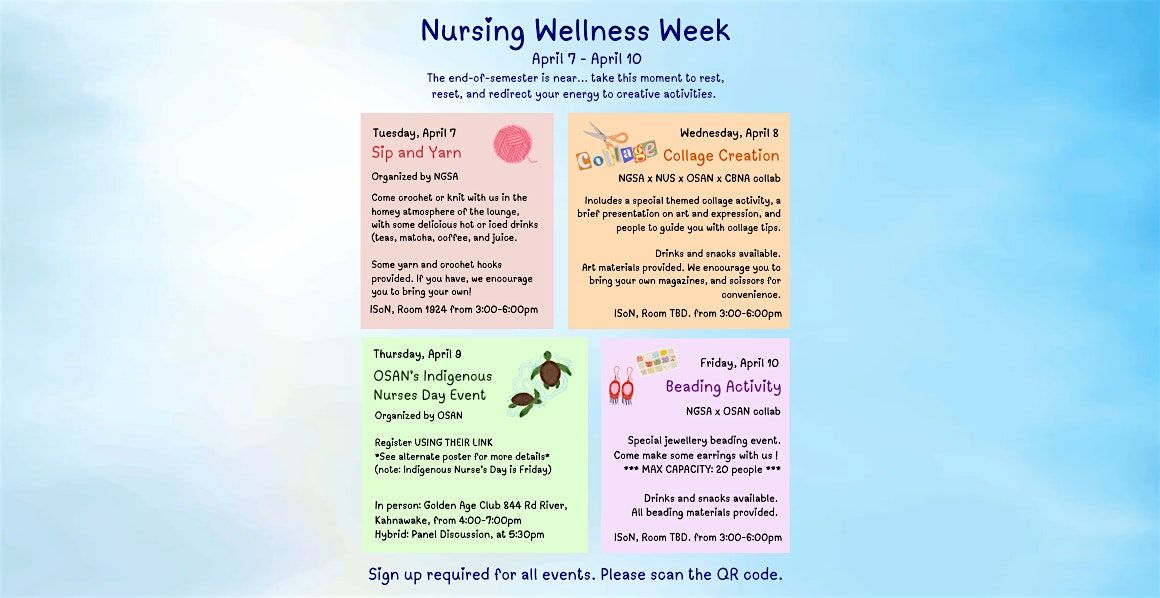 Nursing Wellness Week

April 7 - April 10

The end-of-semester is near... take this moment to rest, reset, and redirect your energy to creative activities.

Tuesday, April 7

Sip and Yarn

Organized by NGSA

Come crochet or knit with us in the homey atmosphere of the lounge, with some delicious hot or iced drinks (teas, matcha, coffee, and juice.

Some yarn and crochet hooks provided. If you have, we encourage you to bring your own!

ISoN, Room 1924 from 3:00-6:00pm

Wednesday, April 8

Collage

Collage Creation

NGSA x NUS x OSAN x CBNA collab

Includes a special themed collage activity, a brief presentation on art and expression, and people to guide you with collage tips.

Drinks and snacks available.
Art materials provided. We encourage you to bring your own magazines, and scissors for convenience.

ISoN, Room TBD. from 3:00-6:00pm

Thursday, April 9

OSAN's Indigenous Nurses Day Event

Organized by OSAN

Register USING THEIR LINK
*See alternate poster for more details*
(note: Indigenous Nurse's Day is Friday)

In person: Golden Age Club 844 Rd River, Kahnawake, from 4:00-7:00pm
Hybrid: Panel Discussion, at 5:30pm

Friday, April 10

Beading Activity

NGSA x OSAN collab

Special jewellery beading event.
Come make some earrings with us !
*** MAX CAPACITY: 20 people ***

Drinks and snacks available.
All beading materials provided.

ISoN, Room TBD. from 3:00-6:00pm

Sign up required for all events. Please scan the QR code.